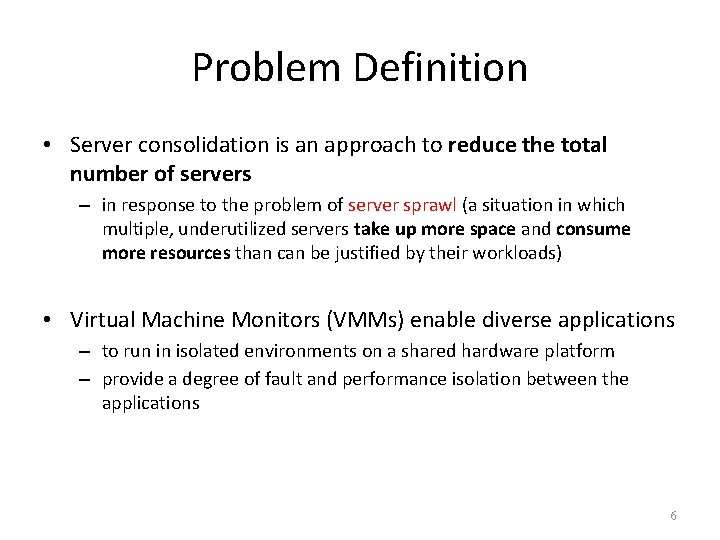 Problem Definition

• Server consolidation is an approach to reduce the total number of servers

– in response to the problem of server sprawl (a situation in which multiple, underutilized servers take up more space and consume more resources than can be justified by their workloads)

• Virtual Machine Monitors (VMMs) enable diverse applications

– to run in isolated environments on a shared hardware platform

– provide a degree of fault and performance isolation between the applications

6